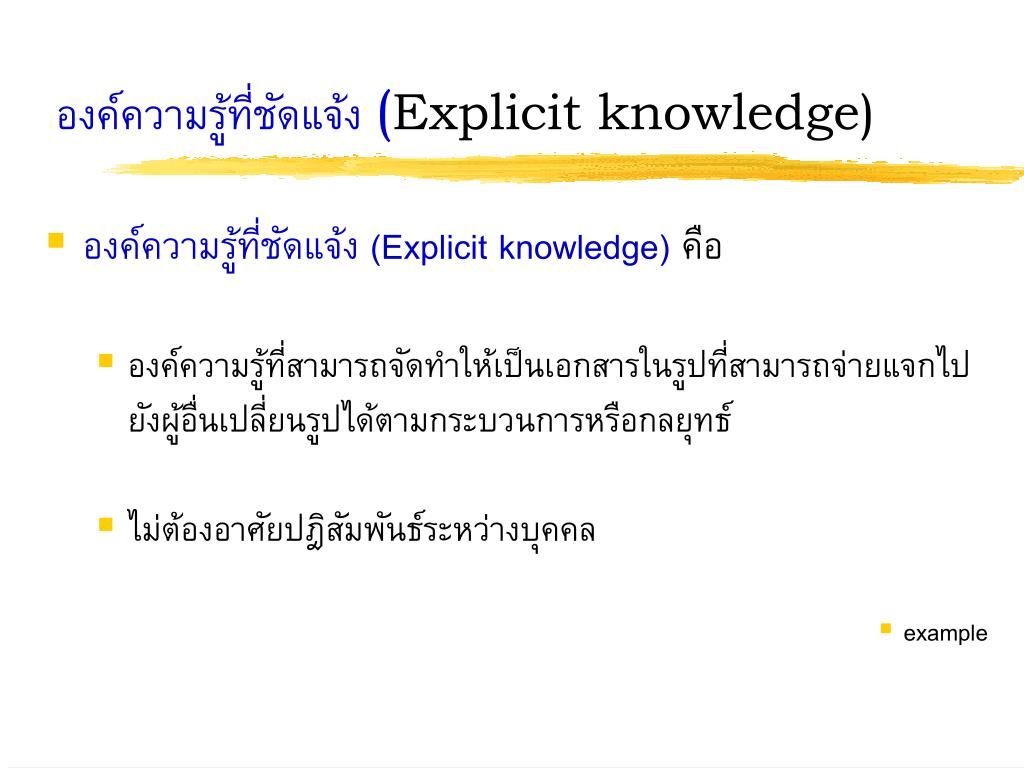 องค์ความรู้ที่ชัดแจ้ง (Explicit knowledge)

องค์ความรู้ที่ชัดแจ้ง (Explicit knowledge) คือ

องค์ความรู้ที่สามารถจัดทำให้เป็นเอกสารในรูปที่สามารถจ่ายแจกไปยังผู้อื่นเปลี่ยนรูปได้ตามกระบวนการหรือกลยุทธ์

ไม่ต้องอาศัยปฏิสัมพันธ์ระหว่างบุคคล

example